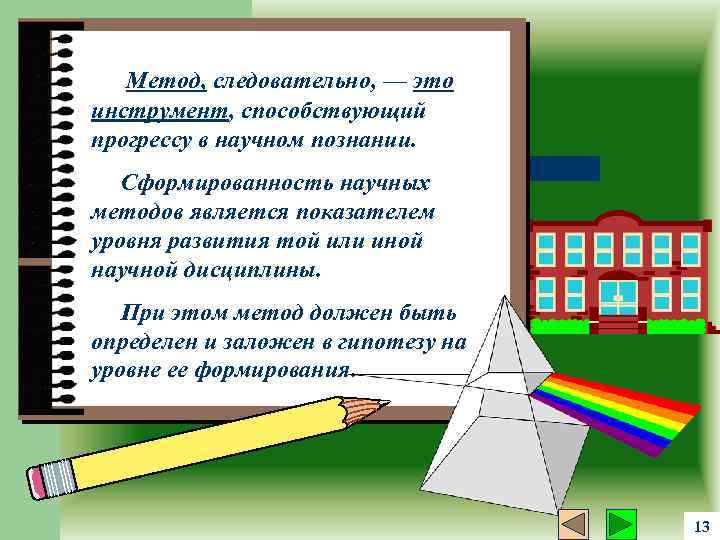 Метод, следовательно, — это инструмент, способствующий прогрессу в научном познании.

Сформированность научных методов является показателем уровня развития той или иной научной дисциплины.

При этом метод должен быть определен и заложен в гипотезу на уровне ее формирования.

13